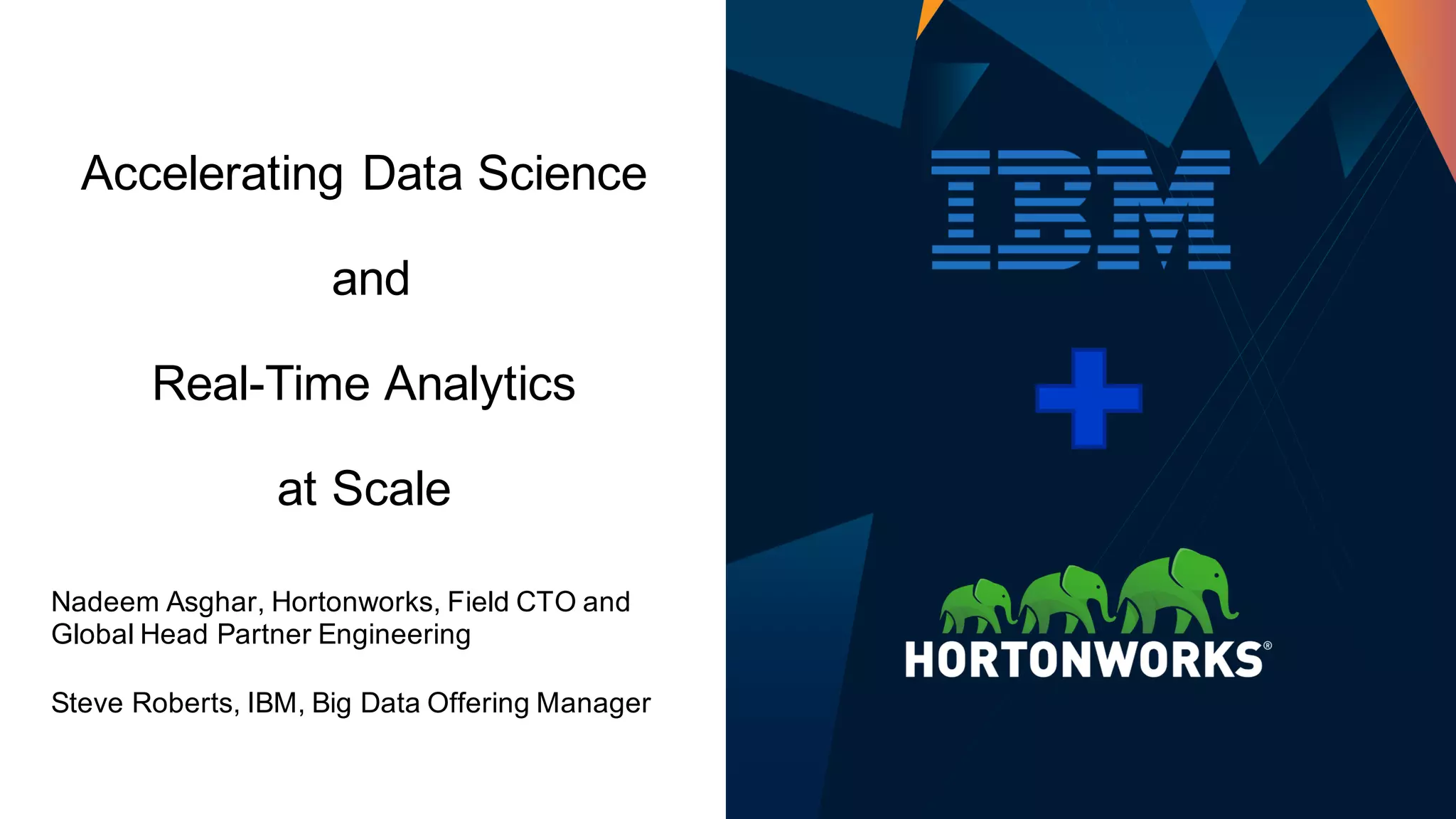 Accelerating Data Science

and

Real-Time Analytics

at Scale

Nadeem Asghar, Hortonworks, Field CTO and Global Head Partner Engineering

Steve Roberts, IBM, Big Data Offering Manager

IBM

+

HORTONWORKS®